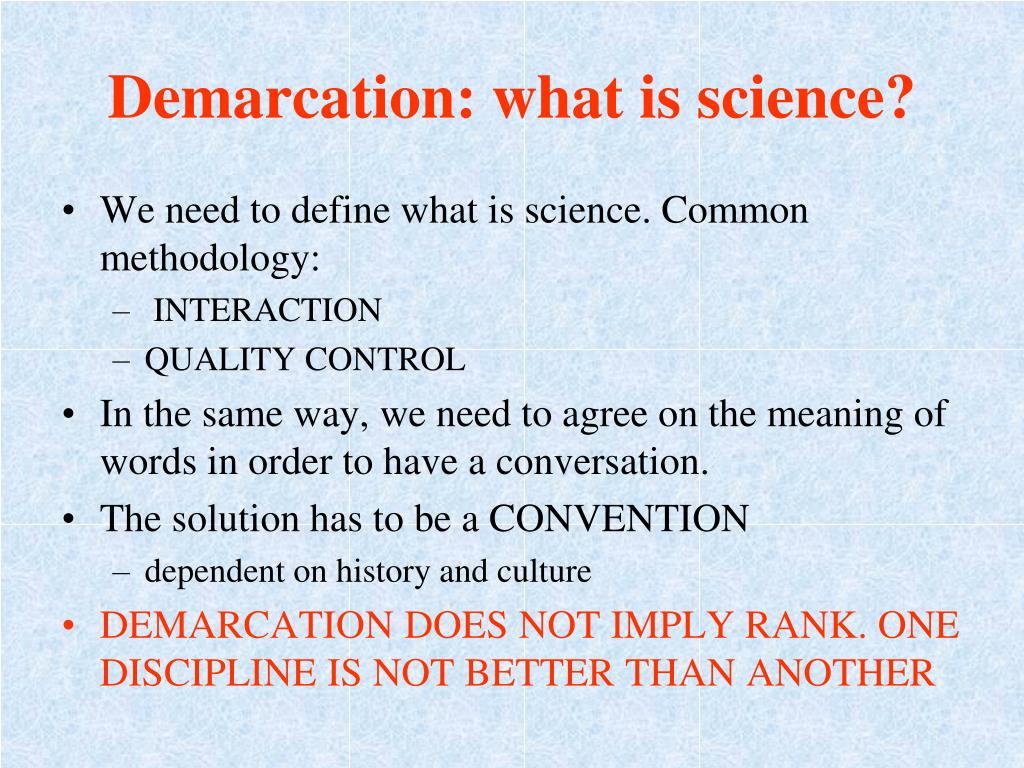 Demarcation: what is science?

• We need to define what is science. Common methodology:
– INTERACTION
– QUALITY CONTROL
• In the same way, we need to agree on the meaning of words in order to have a conversation.
• The solution has to be a CONVENTION
– dependent on history and culture
• DEMARCATION DOES NOT IMPLY RANK. ONE DISCIPLINE IS NOT BETTER THAN ANOTHER